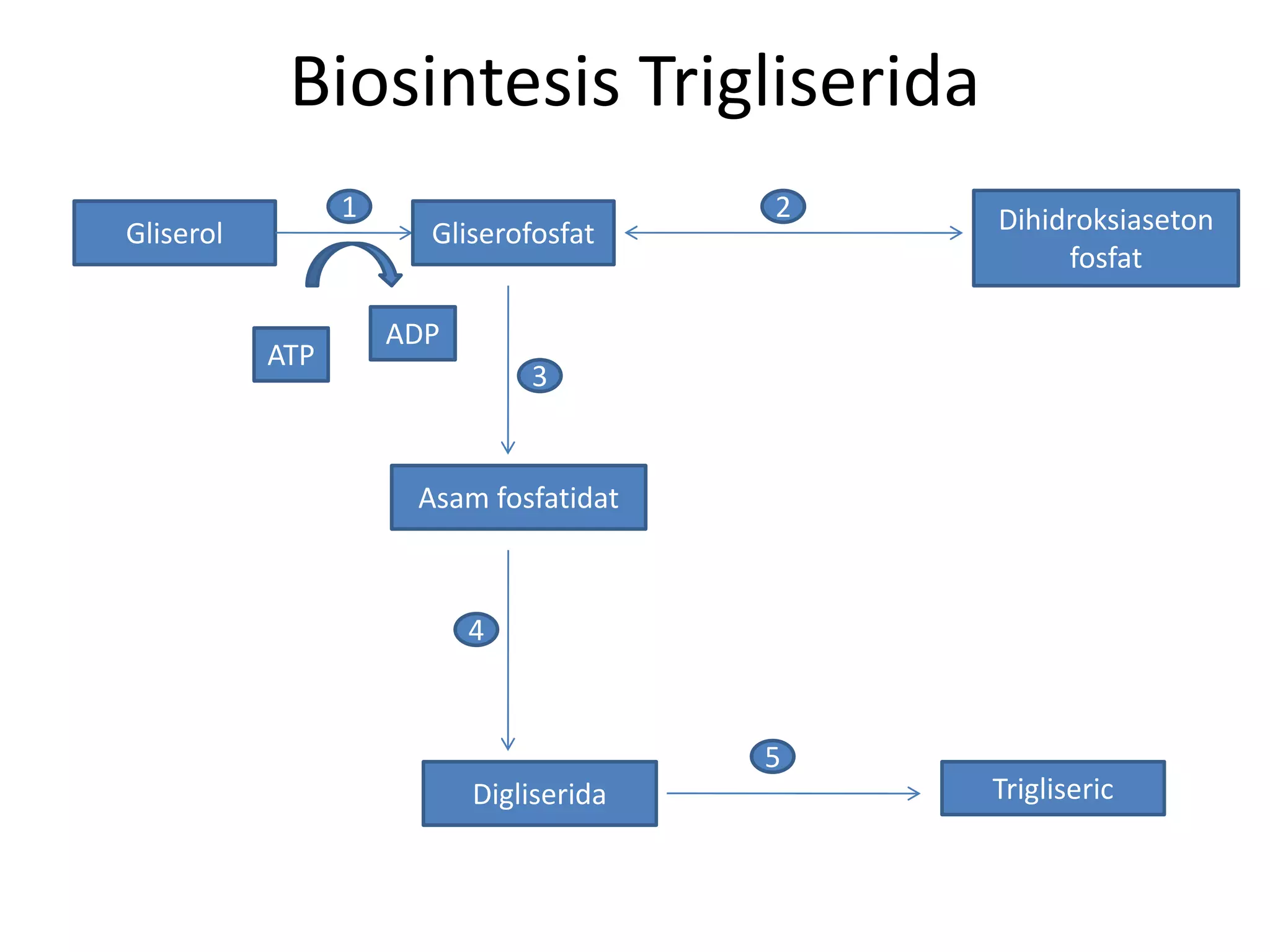 Biosintesis Trigliserida

Gliserol

1

Gliserofosfat

2

Dihidroksiaseton fosfat

ATP

ADP

3

Asam fosfatidat

4

Digliserida

5

Trigliseric